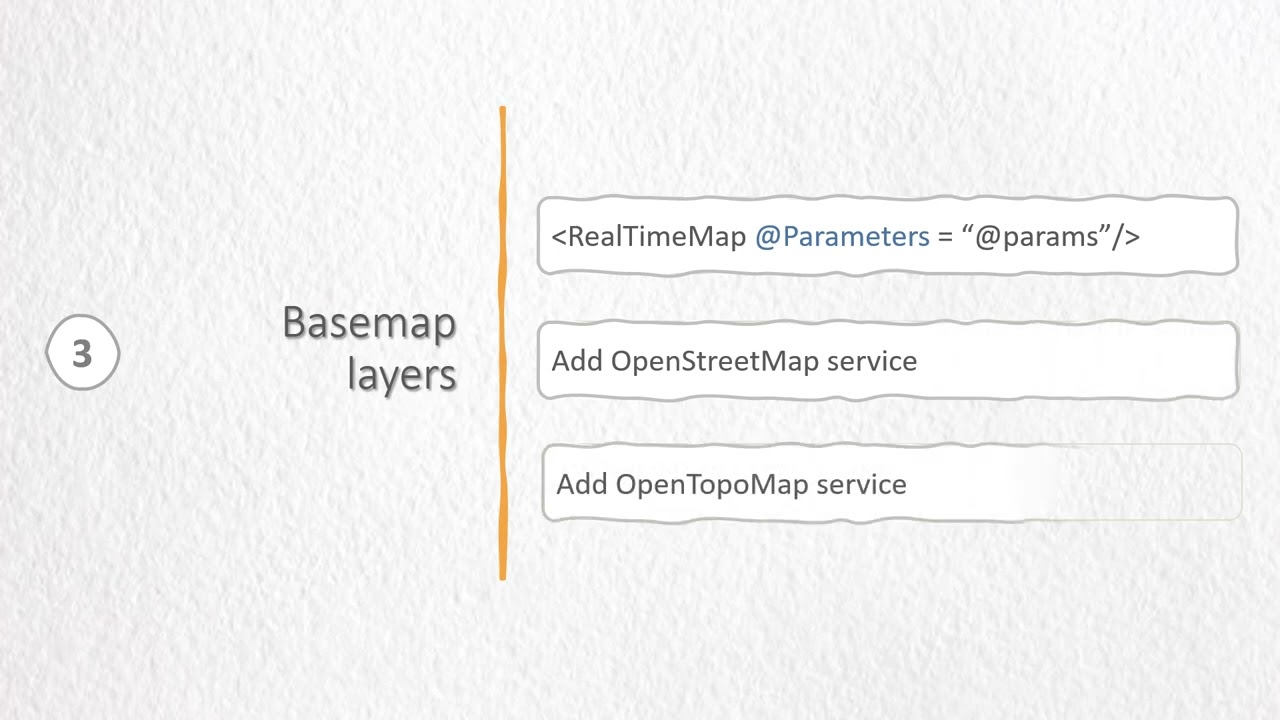 3

Basemap layers

<RealTimeMap @Parameters = “@params”/>

Add OpenStreetMap service

Add OpenTopoMap service